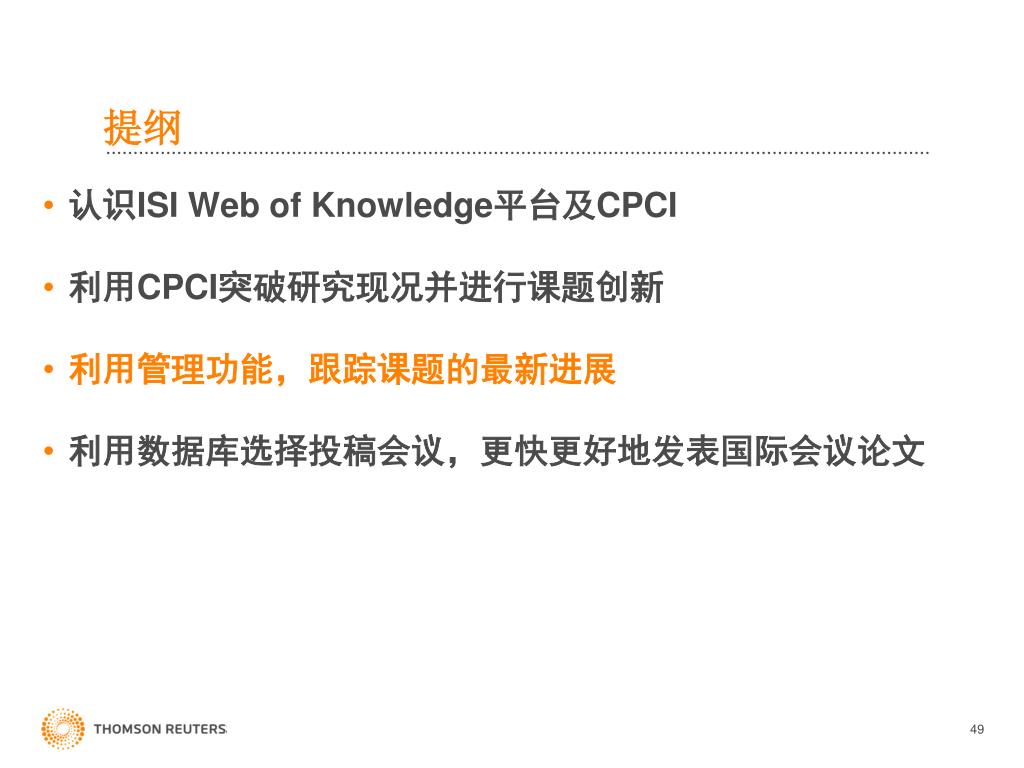 提纲

• 认识ISI Web of Knowledge平台及CPCI

• 利用CPCI突破研究现况并进行课题创新

• 利用管理功能，跟踪课题的最新进展

• 利用数据库选择投稿会议，更快更好地发表国际会议论文

THOMSON REUTERS

49